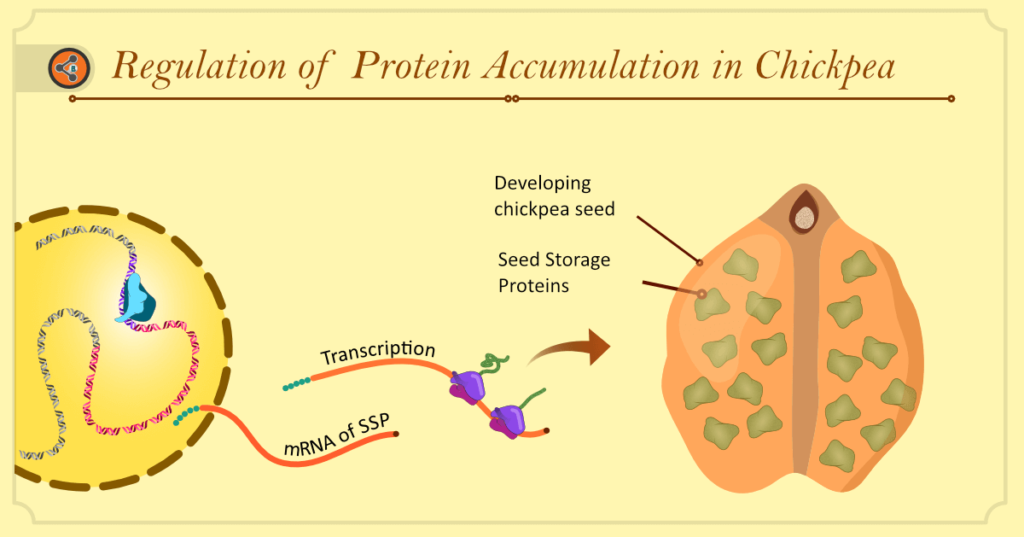 Regulation of Protein Accumulation in Chickpea

Developing chickpea seed

Seed Storage Proteins

Transcription

mRNA of SSP